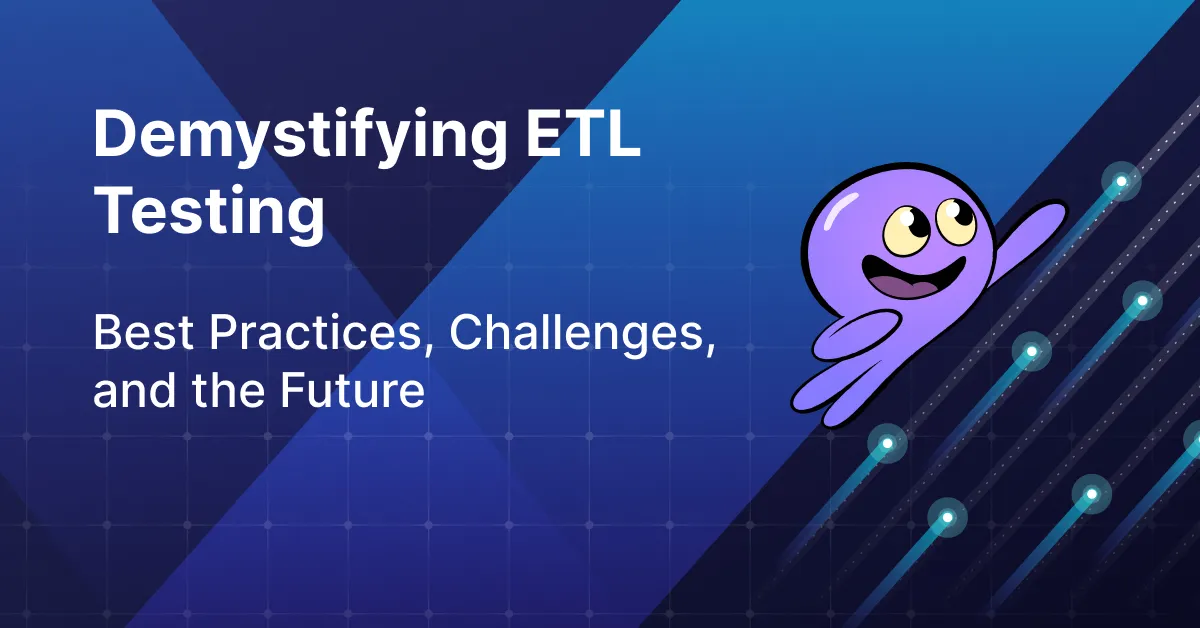 Demystifying ETL Testing

Best Practices, Challenges, and the Future